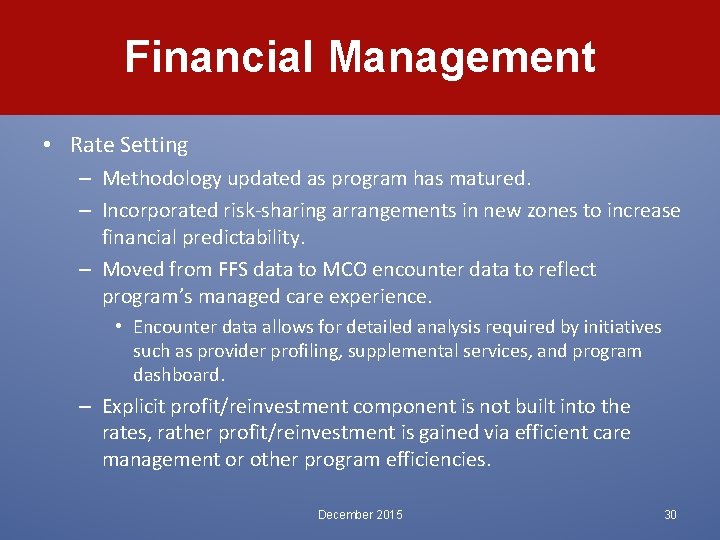 Financial Management

• Rate Setting
– Methodology updated as program has matured.
– Incorporated risk-sharing arrangements in new zones to increase financial predictability.
– Moved from FFS data to MCO encounter data to reflect program's managed care experience.
• Encounter data allows for detailed analysis required by initiatives such as provider profiling, supplemental services, and program dashboard.
– Explicit profit/reinvestment component is not built into the rates, rather profit/reinvestment is gained via efficient care management or other program efficiencies.

December 2015

30